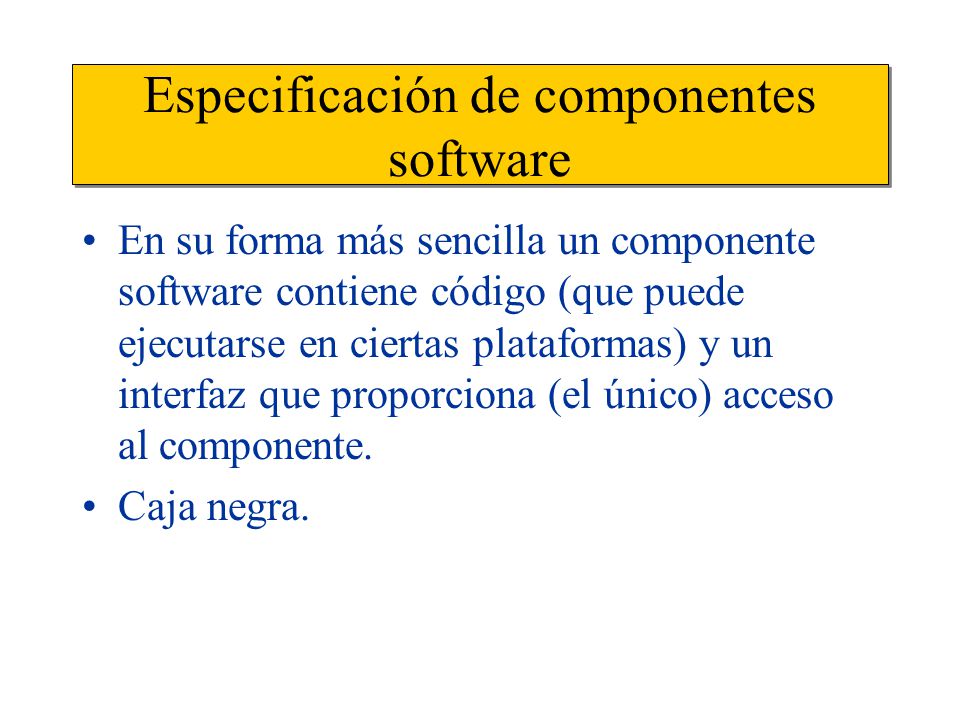 Especificación de componentes software

• En su forma más sencilla un componente software contiene código (que puede ejecutarse en ciertas plataformas) y un interfaz que proporciona (el único) acceso al componente.

• Caja negra.